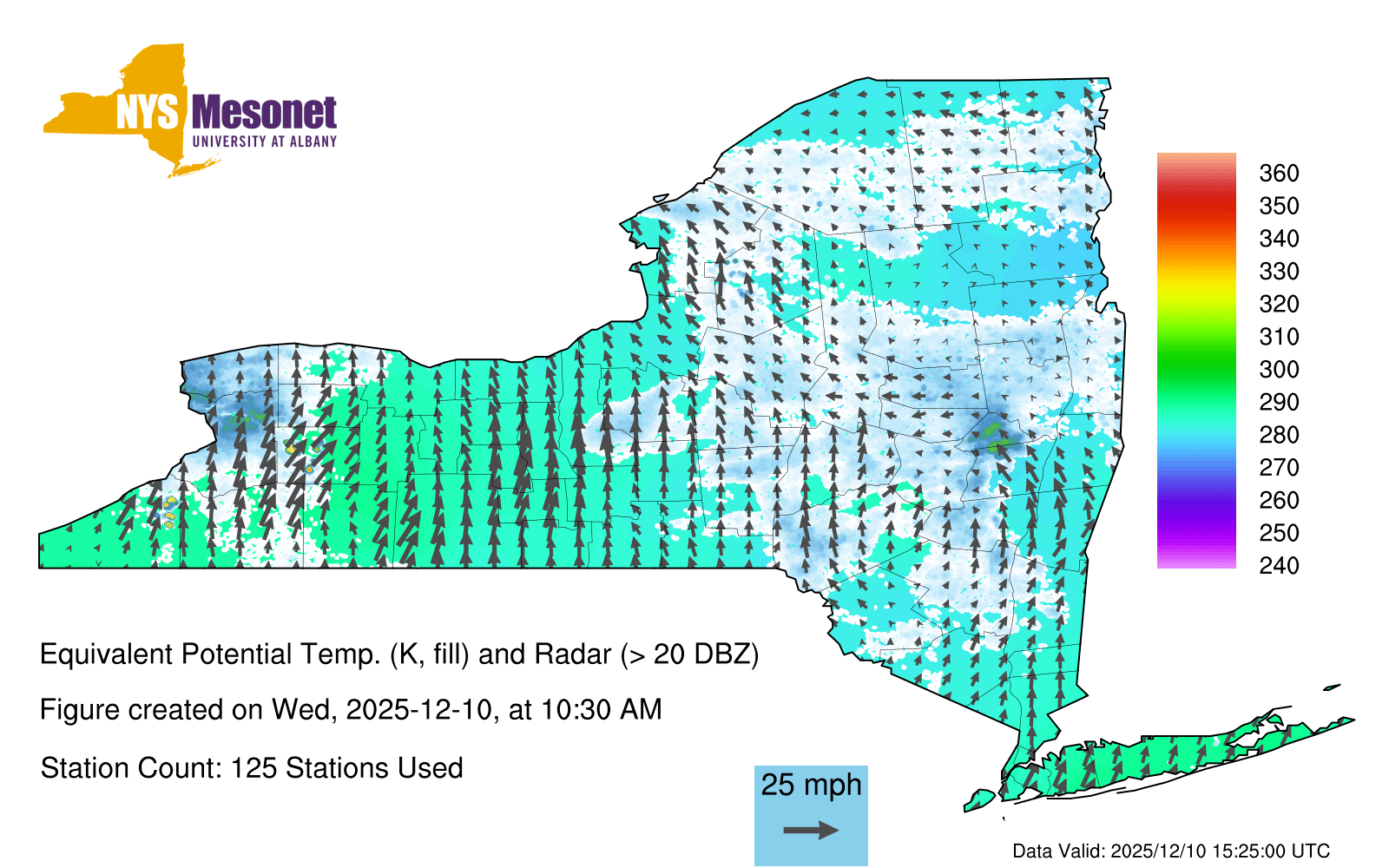 NYS Mesonet
UNIVERSITY AT ALBANY

360
350
340
330
320
310
300
290
280
270
260
250
240

Equivalent Potential Temp. (K, fill) and Radar (> 20 DBZ)

Figure created on Wed, 2025-12-10, at 10:30 AM

Station Count: 125 Stations Used

25 mph

Data Valid: 2025/12/10 15:25:00 UTC